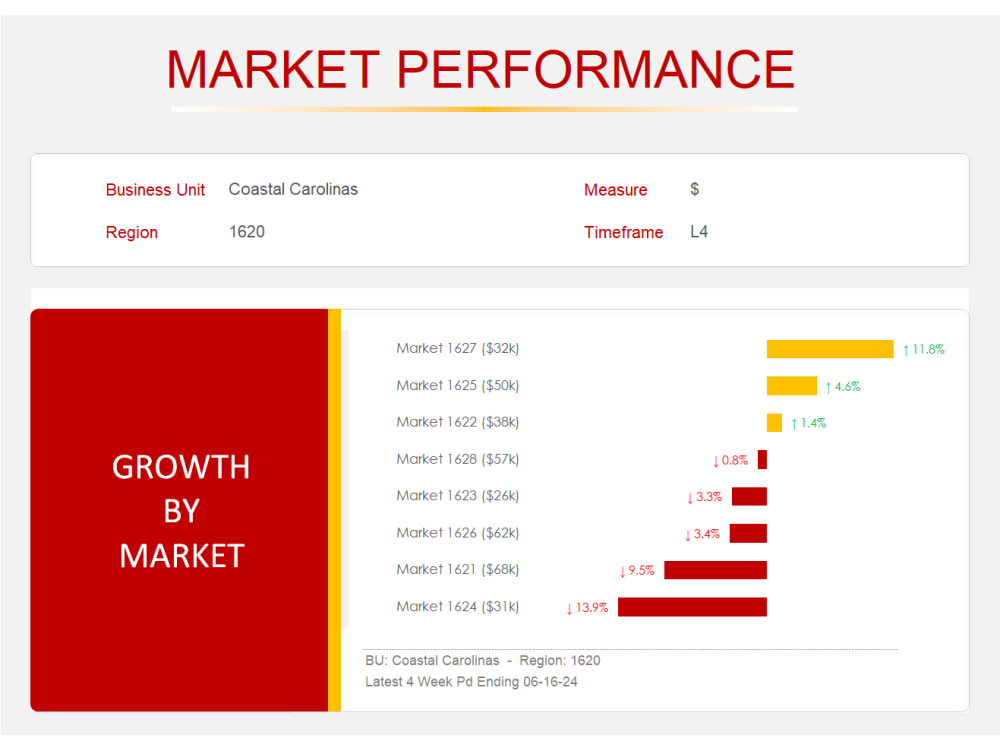 MARKET PERFORMANCE

Business Unit Coastal Carolinas
Region 1620
Measure $
Timeframe L4

GROWTH BY MARKET

Market 1627 ($32k) ↑ 11.8%
Market 1625 ($50k) ↑ 4.6%
Market 1622 ($38k) ↑ 1.4%
Market 1628 ($57k) ↓ 0.8%
Market 1623 ($26k) ↓ 3.3%
Market 1626 ($62k) ↓ 3.4%
Market 1621 ($68k) ↓ 9.5%
Market 1624 ($31k) ↓ 13.9%

BU: Coastal Carolinas - Region: 1620
Latest 4 Week Pd Ending 06-16-24